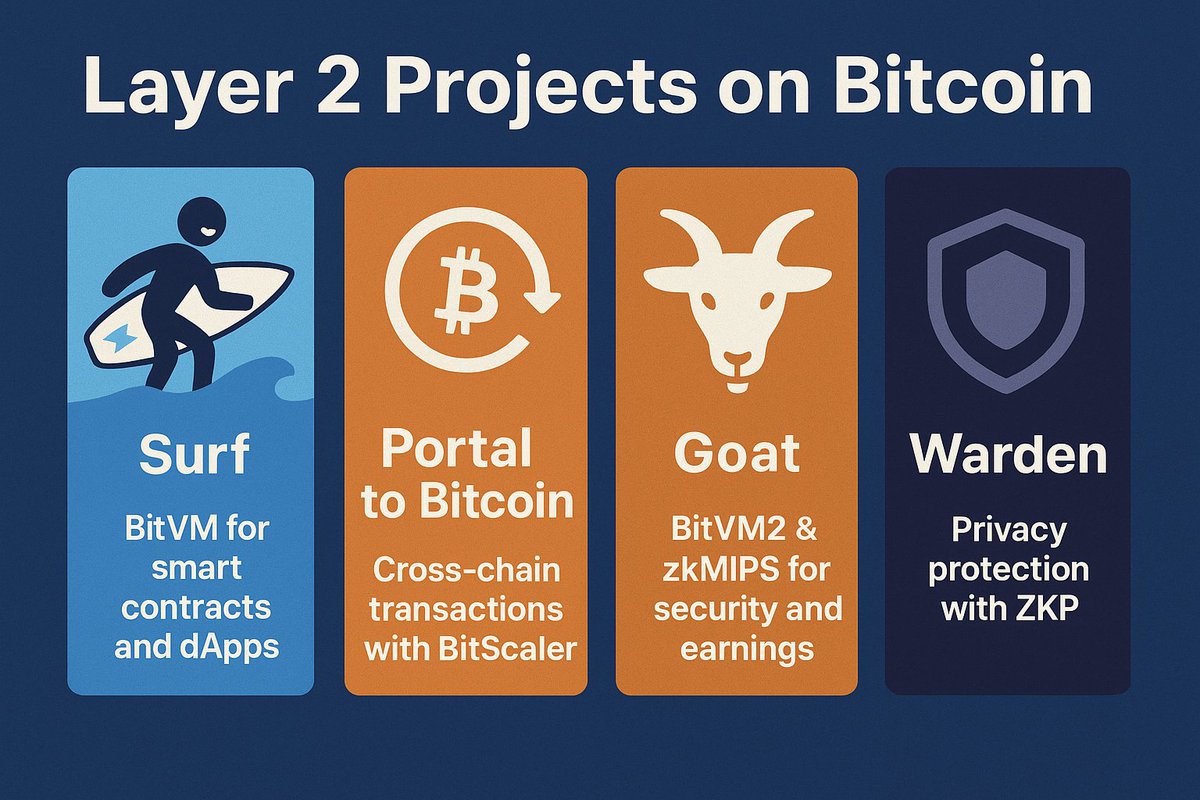 Layer 2 Projects on Bitcoin

Surf

BitVM for smart contracts and dApps

Portal to Bitcoin

Cross-chain transactions with BitScaler

Goat

BitVM2 & zkMIPS for security and earnings

Warden

Privacy protection with ZKP